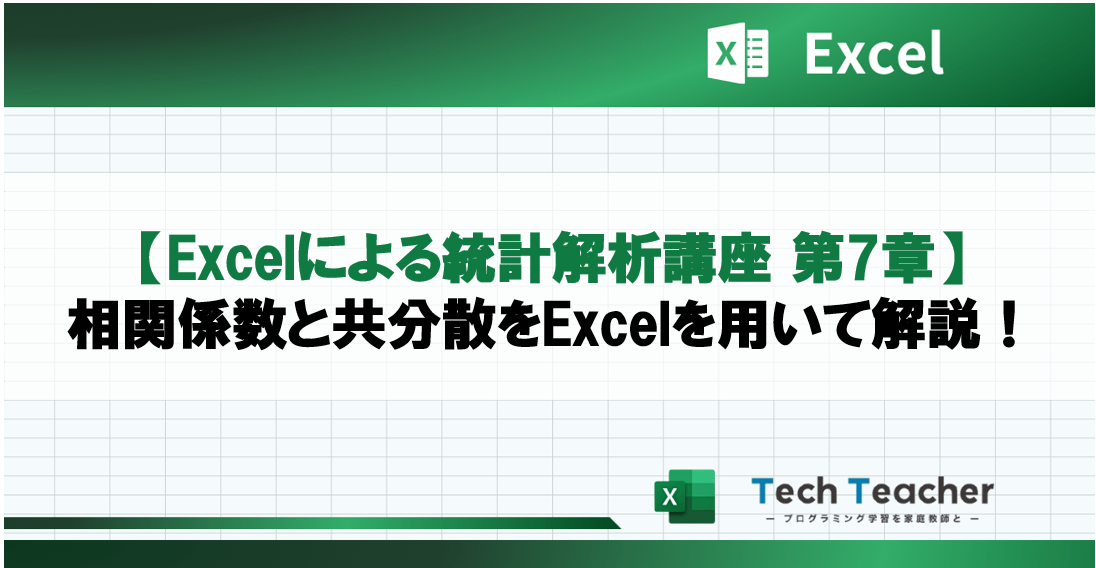 X Excel

【Excelによる統計解析講座 第7章】
相関係数と共分散をExcelを用いて解説！

X

Tech Teacher
ー プログラミング学習を家庭教師と ー